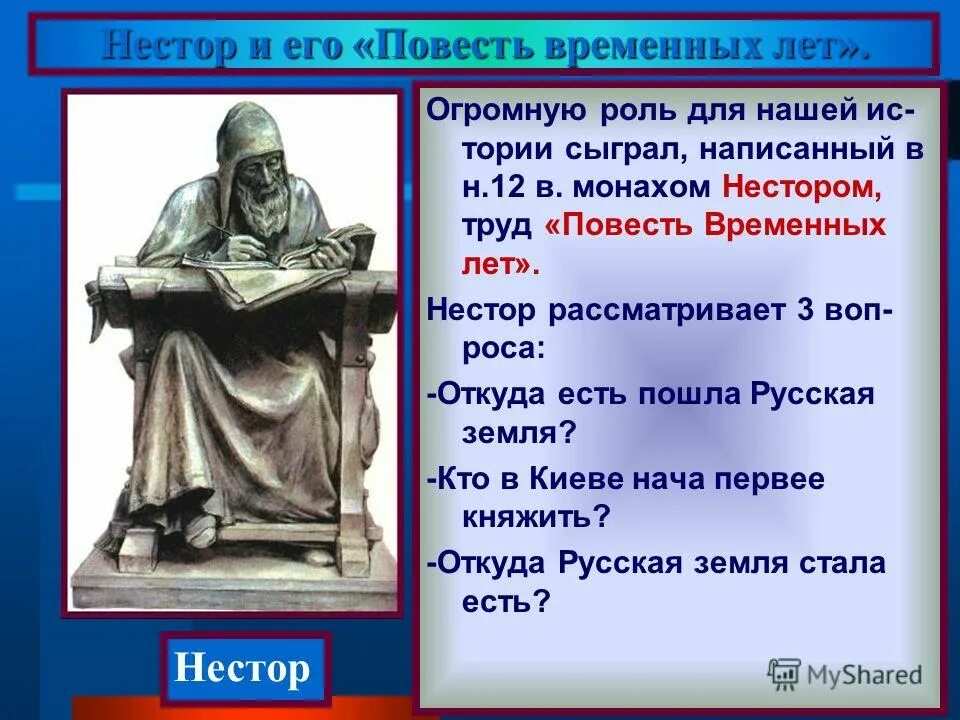 Нестор и его «Повесть временных лет».

Огромную роль для нашей истории сыграл, написанный в н.12 в. монахом Нестором, труд «Повесть Временных лет».

Нестор рассматривает 3 вопроса:

-Откуда есть пошла Русская земля?

-Кто в Киеве нача первее княжить?

-Откуда Русская земля стала есть?

Нестор

MyShared